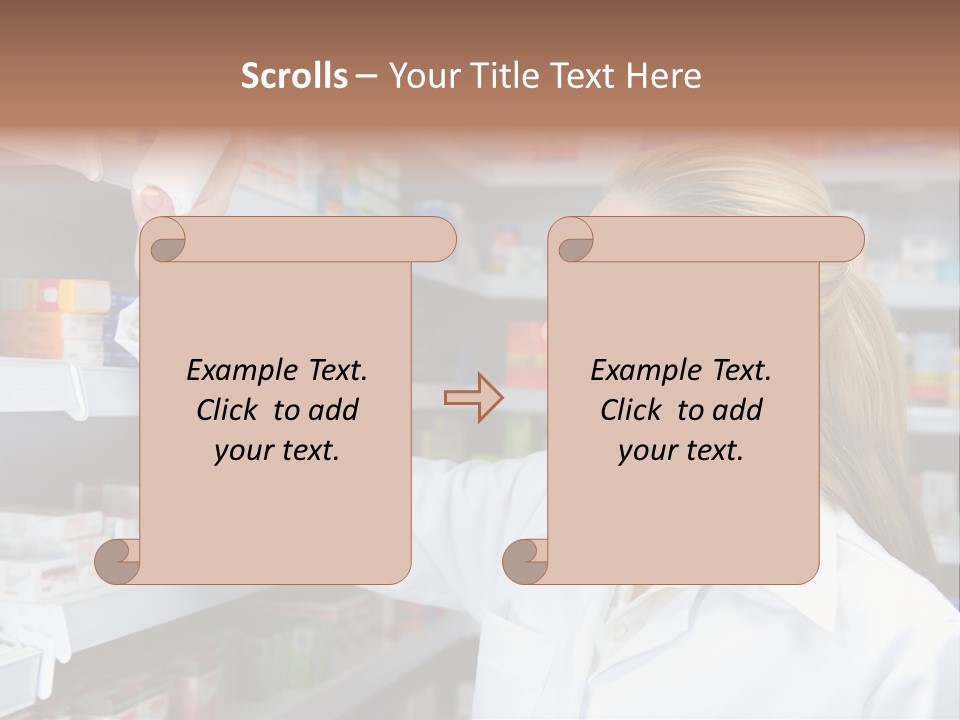 Scrolls – Your Title Text Here

Example Text. Click to add your text.

Example Text. Click to add your text.